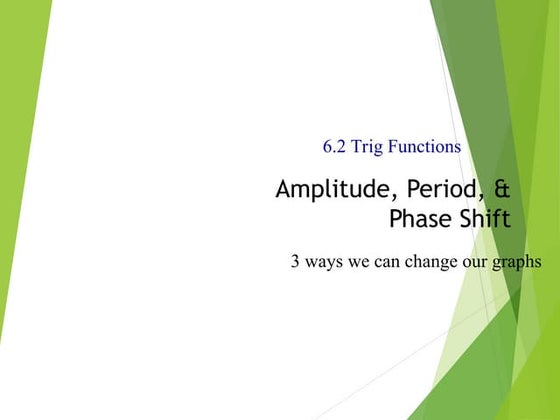 6.2 Trig Functions

Amplitude, Period, & Phase Shift

3 ways we can change our graphs